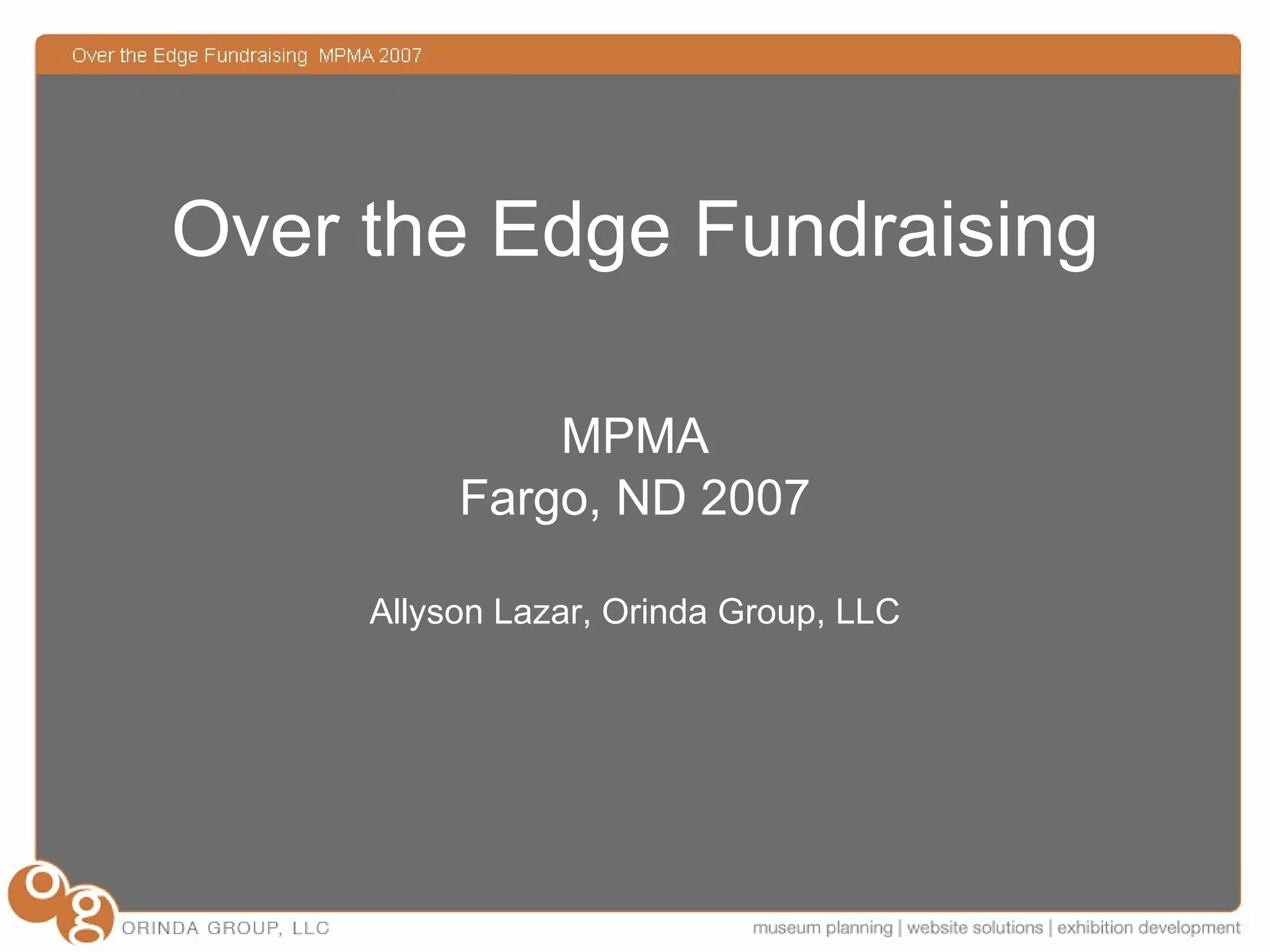 Over the Edge Fundraising MPMA 2007

Over the Edge Fundraising

MPMA
Fargo, ND 2007

Allyson Lazar, Orinda Group, LLC

og
ORINDA GROUP, LLC

museum planning | website solutions | exhibition development